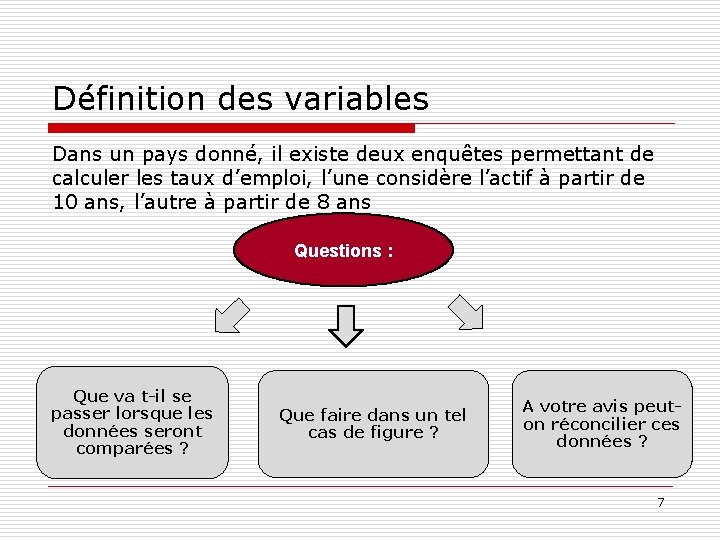 Définition des variables

Dans un pays donné, il existe deux enquêtes permettant de calculer les taux d’emploi, l’une considère l’actif à partir de 10 ans, l’autre à partir de 8 ans

Questions :

Que va t-il se passer lorsque les données seront comparées ?

Que faire dans un tel cas de figure ?

A votre avis peut-on réconcilier ces données ?

7